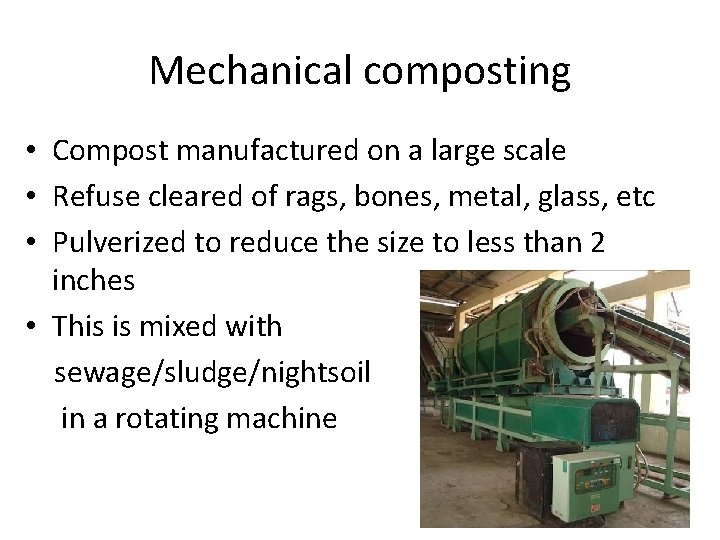 Mechanical composting

• Compost manufactured on a large scale
• Refuse cleared of rags, bones, metal, glass, etc
• Pulverized to reduce the size to less than 2 inches
• This is mixed with sewage/sludge/nightsoil in a rotating machine